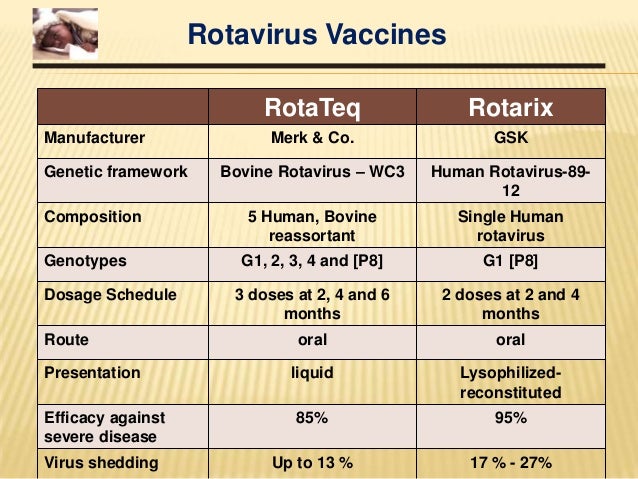 Rotavirus Vaccines

| | RotaTeq | Rotarix |
|---|---|---|
| Manufacturer | Merk & Co. | GSK |
| Genetic framework | Bovine Rotavirus – WC3 | Human Rotavirus-89-12 |
| Composition | 5 Human, Bovine reassortant | Single Human rotavirus |
| Genotypes | G1, 2, 3, 4 and [P8] | G1 [P8] |
| Dosage Schedule | 3 doses at 2, 4 and 6 months | 2 doses at 2 and 4 months |
| Route | oral | oral |
| Presentation | liquid | Lysophilized-reconstituted |
| Efficacy against severe disease | 85% | 95% |
| Virus shedding | Up to 13 % | 17 % - 27% |